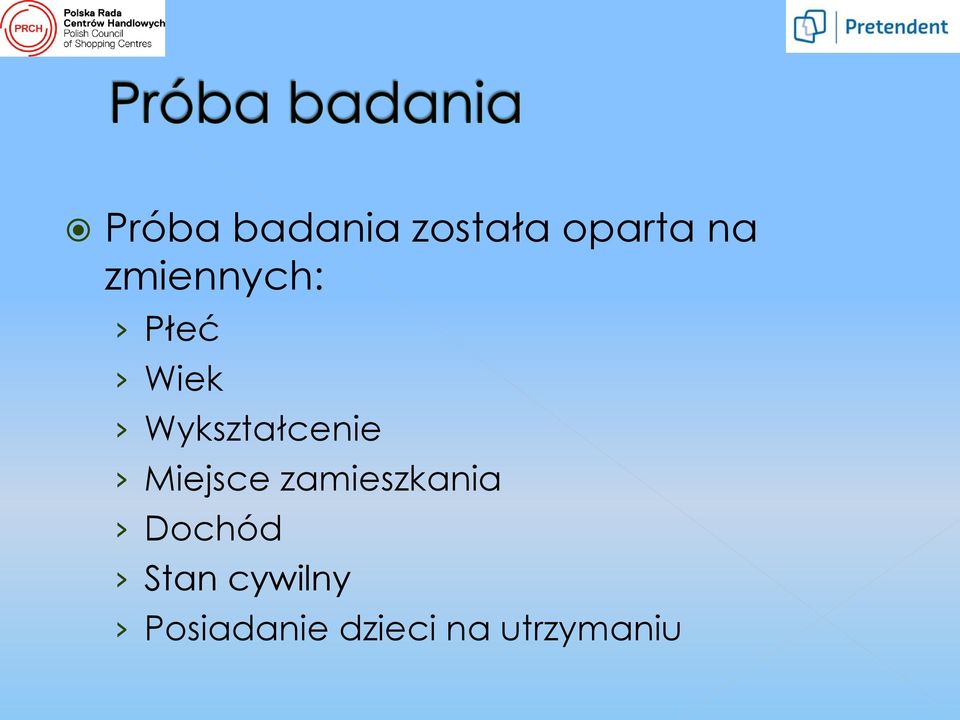 PRCH Polska Rada Centrów Handlowych Polish Council of Shopping Centres

Pretendent

Próba badania

Próba badania została oparta na zmiennych:
› Płeć
› Wiek
› Wykształcenie
› Miejsce zamieszkania
› Dochód
› Stan cywilny
› Posiadanie dzieci na utrzymaniu